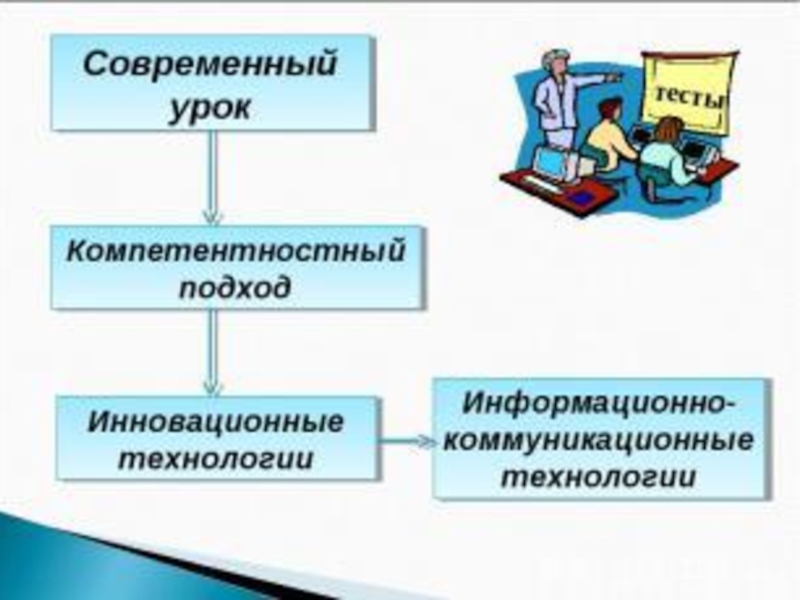 Современный урок

тесты

Компетентностный подход

Инновационные технологии

Информационно-коммуникационные технологии